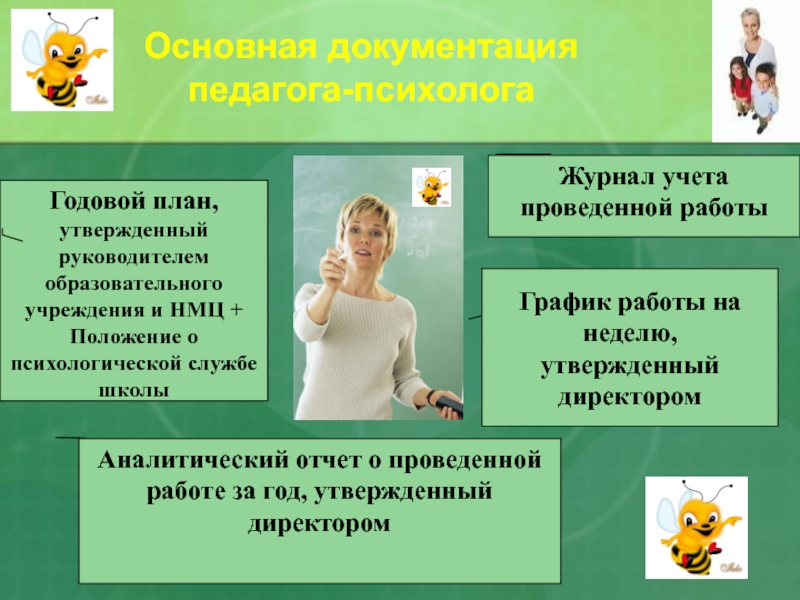 Основная документация педагога-психолога

Годовой план, утвержденный руководителем образовательного учреждения и НМЦ + Положение о психологической службе школы

Журнал учета проведенной работы

График работы на неделю, утвержденный директором

Аналитический отчет о проведенной работе за год, утвержденный директором